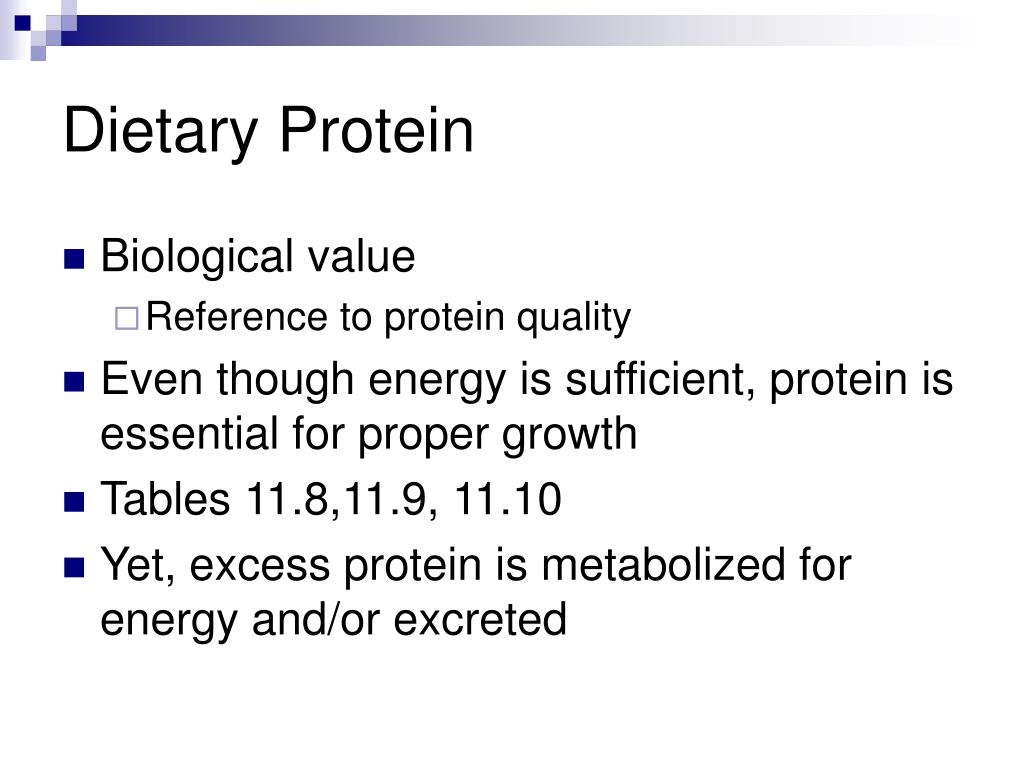 Dietary Protein

Biological value

Reference to protein quality

Even though energy is sufficient, protein is essential for proper growth

Tables 11.8,11.9, 11.10

Yet, excess protein is metabolized for energy and/or excreted